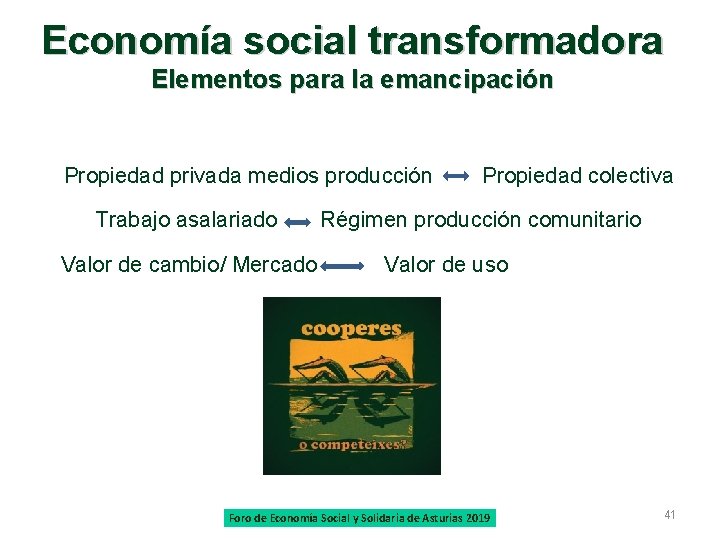 Economía social transformadora
Elementos para la emancipación

Propiedad privada medios producción ⟷ Propiedad colectiva

Trabajo asalariado ⟷ Régimen producción comunitario

Valor de cambio/ Mercado ⟷ Valor de uso

cooperes

o competeixes?

Foro de Economía Social y Solidaria de Asturias 2019

41